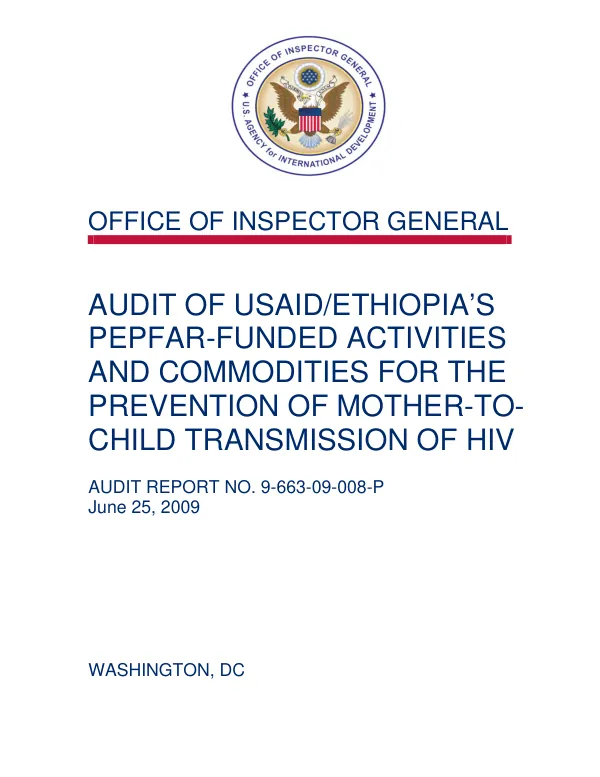 OFFICE OF INSPECTOR GENERAL
U.S. AGENCY for INTERNATIONAL DEVELOPMENT

OFFICE OF INSPECTOR GENERAL

AUDIT OF USAID/ETHIOPIA'S PEPFAR-FUNDED ACTIVITIES AND COMMODITIES FOR THE PREVENTION OF MOTHER-TO-CHILD TRANSMISSION OF HIV

AUDIT REPORT NO. 9-663-09-008-P
June 25, 2009

WASHINGTON, DC